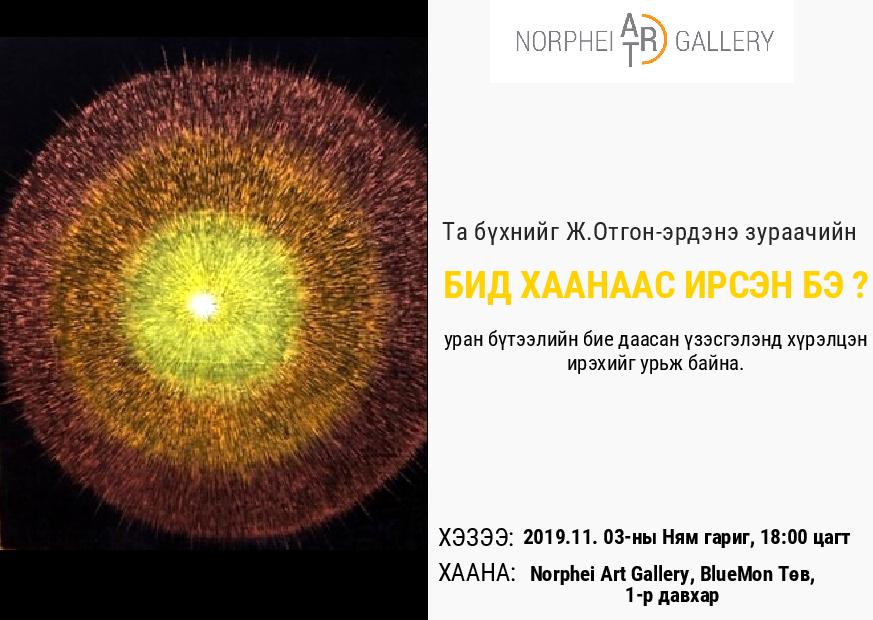 NORPHEI ART GALLERY

Та бүхнийг Ж.Отгон-эрдэнэ зураачийн

БИД ХААНААС ИРСЭН БЭ ?

уран бүтээлийн бие даасан үзэсгэлэнд хүрэлцэн ирэхийг урьж байна.

ХЭЗЭЭ: 2019.11. 03-ны Ням гариг, 18:00 цагт

ХААНА: Norphei Art Gallery, BlueMon Төв, 1-р давхар